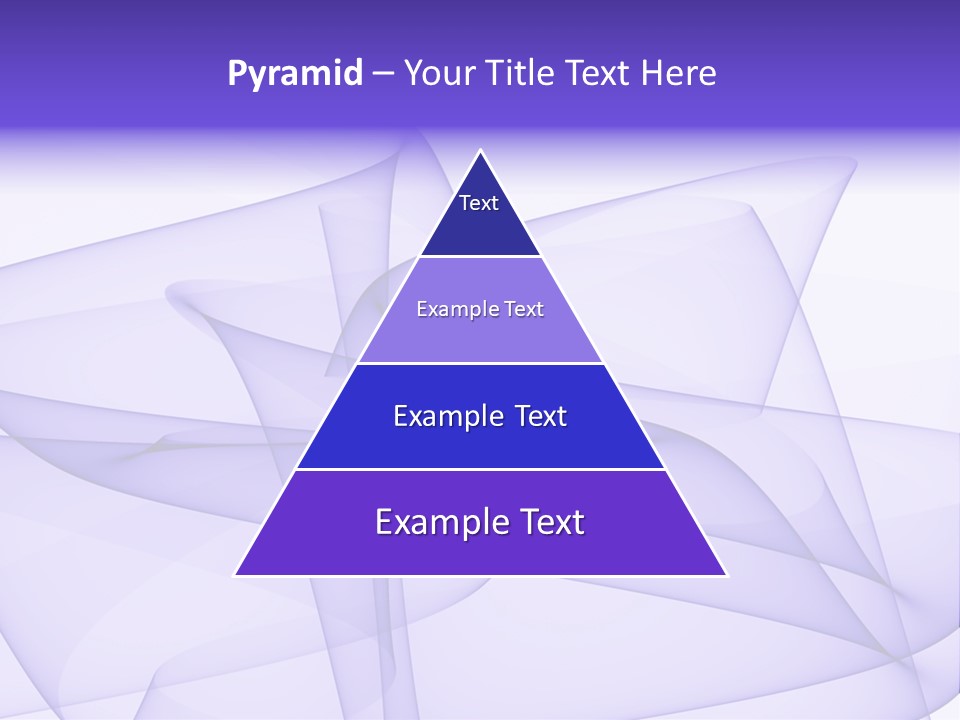 Pyramid – Your Title Text Here

Text

Example Text

Example Text

Example Text